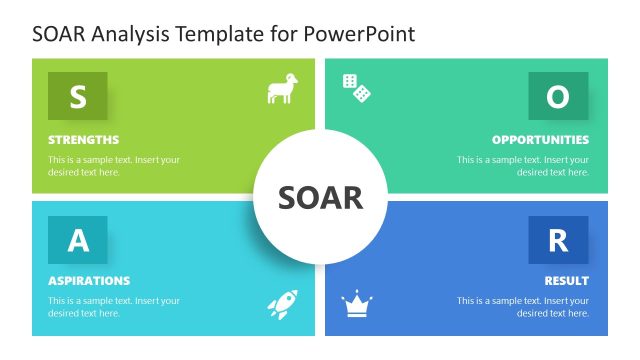 SOAR Analysis Template for PowerPoint

S

STRENGTHS

This is a sample text. Insert your desired text here.

O

OPPORTUNITIES

This is a sample text. Insert your desired text here.

SOAR

A

ASPIRATIONS

This is a sample text. Insert your desired text here.

R

RESULT

This is a sample text. Insert your desired text here.